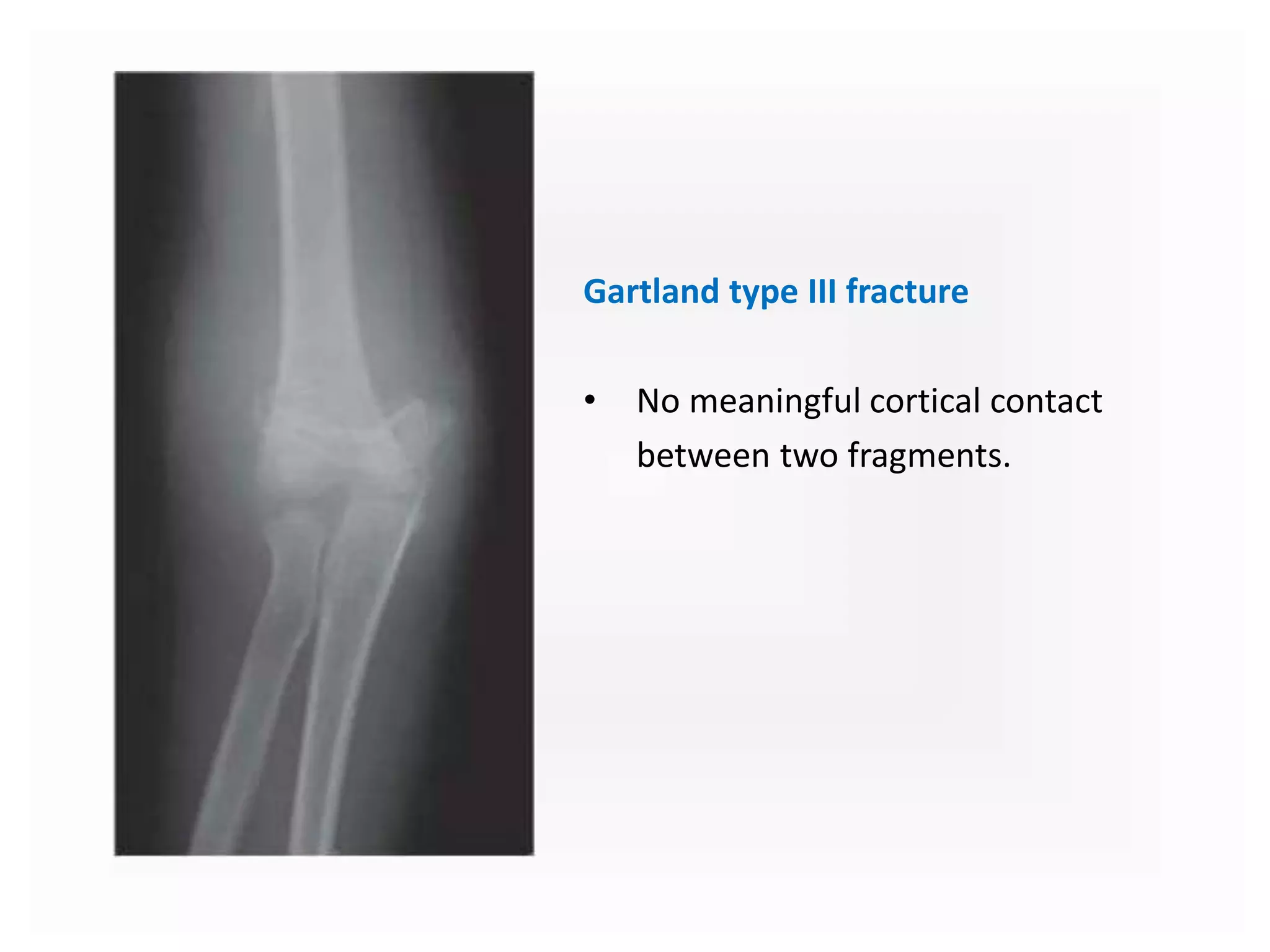 Gartland type III fracture

• No meaningful cortical contact between two fragments.